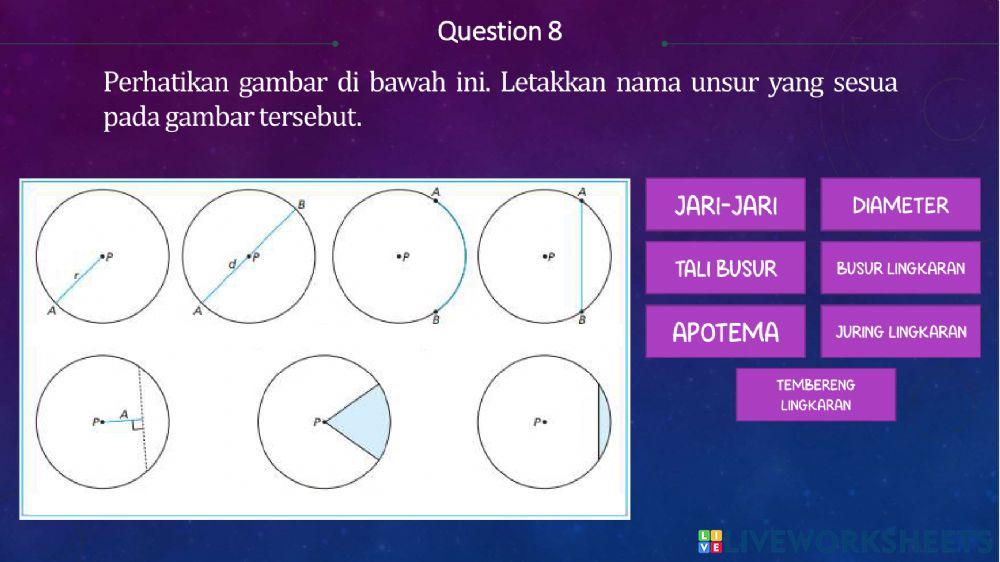 Question 8

Perhatikan gambar di bawah ini. Letakkan nama unsur yang sesua pada gambar tersebut.

P
r
A

B
d
P
A

A
P
B

A
P
B

P
A

P

P

JARI-JARI

DIAMETER

TALI BUSUR

BUSUR LINGKARAN

APOTEMA

JURING LINGKARAN

TEMBERENG LINGKARAN

LIVEWORKSHEETS